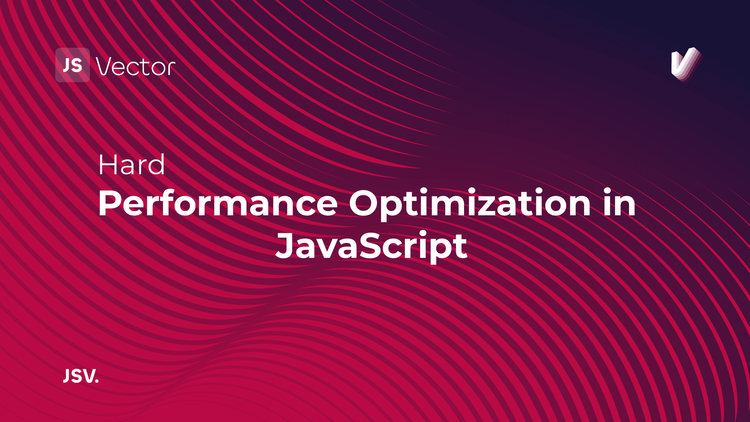 JS Vector

Hard
Performance Optimization in JavaScript

JSV.